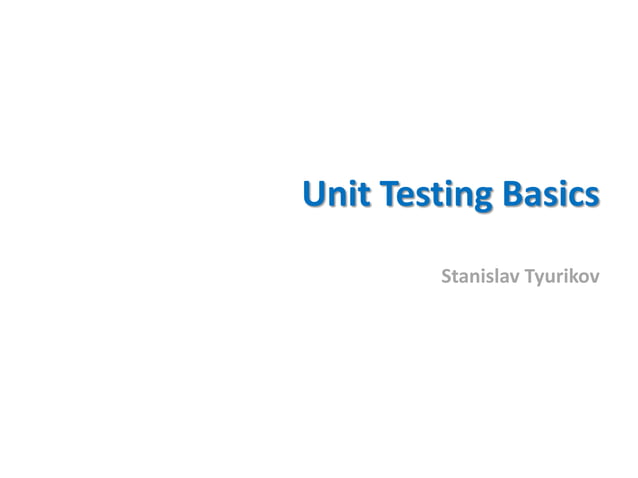 Unit Testing Basics

Stanislav Tyurikov